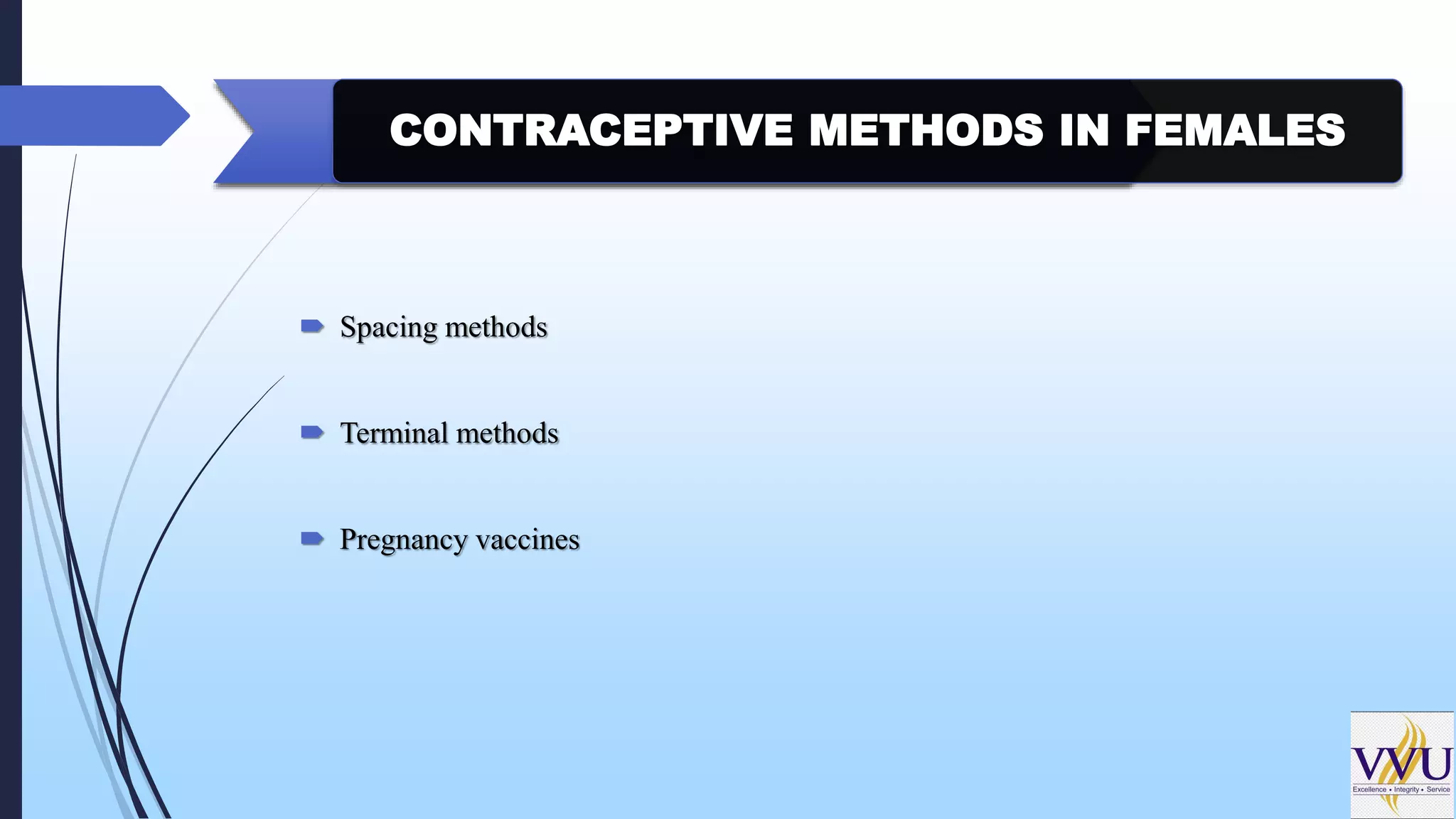 CONTRACEPTIVE METHODS IN FEMALES

Spacing methods

Terminal methods

Pregnancy vaccines

VVU
Excellence • Integrity • Service